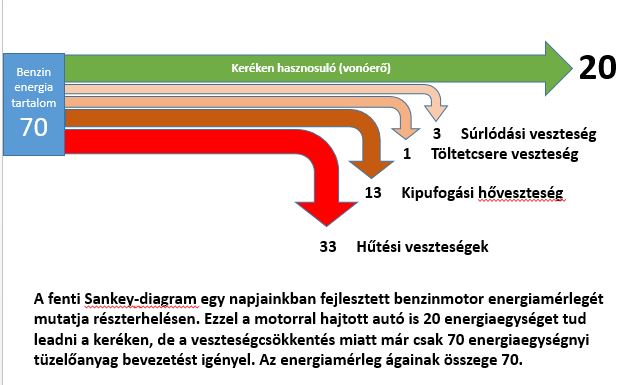 Benzin energia tartalom
70

Keréken hasznosuló (vonóerő)

20

3 Súrlódási veszteség

1 Töltetcsere veszteség

13 Kipufogási hőveszteség

33 Hűtési veszteségek

A fenti Sankey-diagram egy napjainkban fejlesztett benzinmotor energiamérlegét mutatja részterhelésen. Ezzel a motorral hajtott autó is 20 energiaegységet tud leadni a keréken, de a veszteségcsökkentés miatt már csak 70 energiaegységnyi tüzelőanyag bevezetést igényel. Az energiamérleg ágainak összege 70.